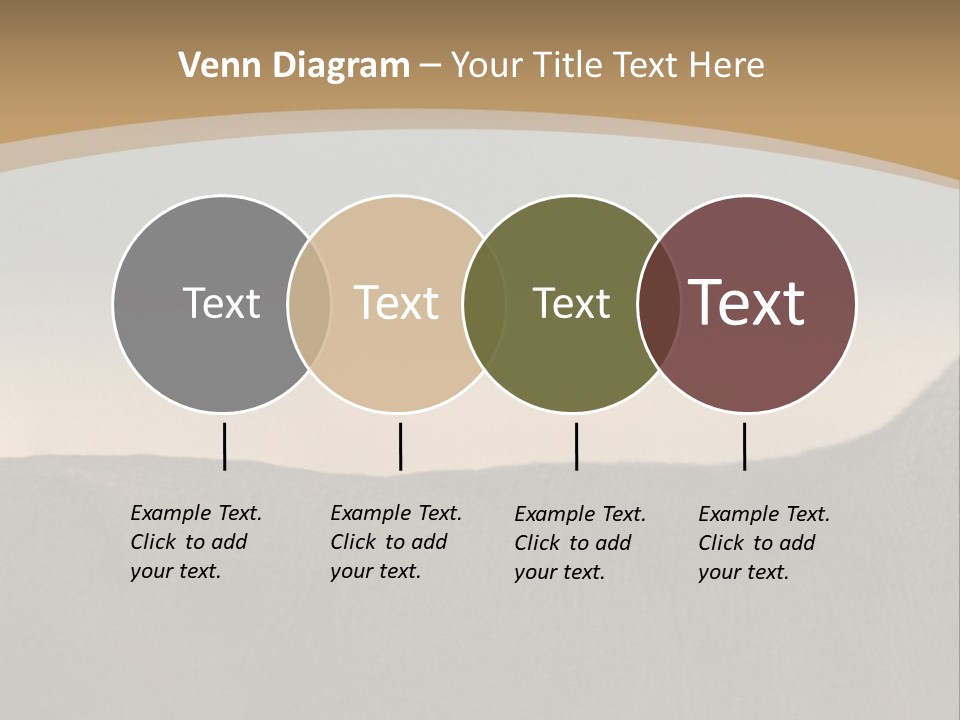 Venn Diagram – Your Title Text Here

Text

Text

Text

Text

Example Text. Click to add your text.

Example Text. Click to add your text.

Example Text. Click to add your text.

Example Text. Click to add your text.